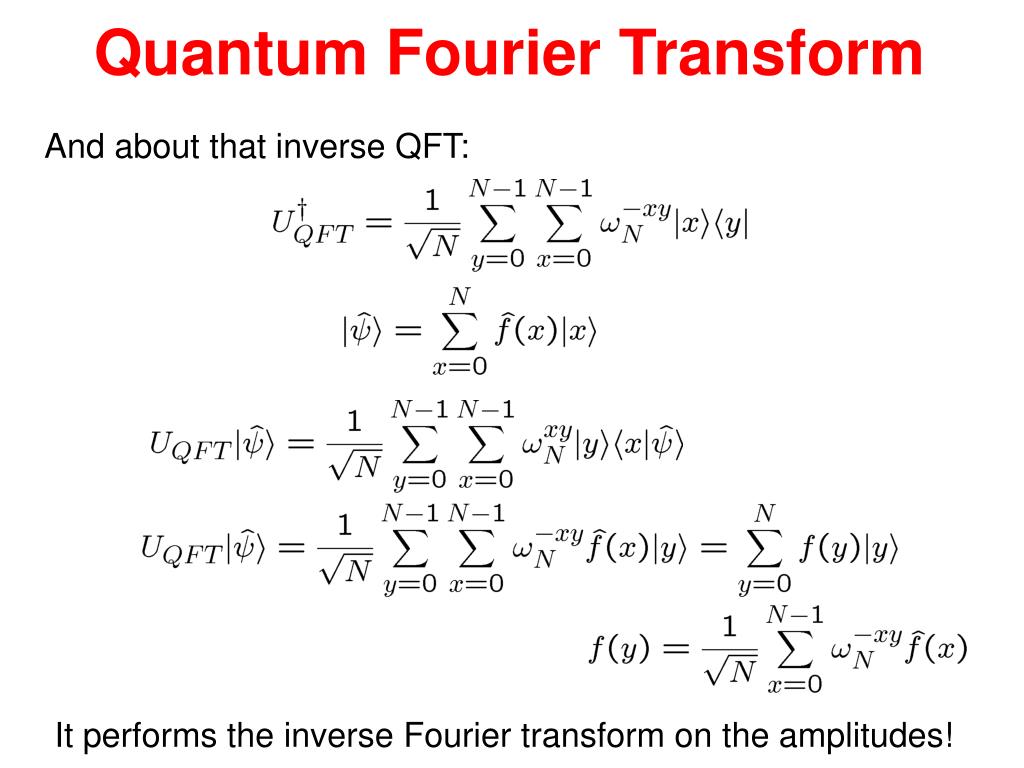 Quantum Fourier Transform

And about that inverse QFT:

$U_{QFT}^{\dagger} = \frac{1}{\sqrt{N}} \sum_{y=0}^{N-1} \sum_{x=0}^{N-1} \omega_N^{-xy} |x\rangle\langle y|$

$|\widehat{\psi}\rangle = \sum_{x=0}^{N} \widehat{f}(x)|x\rangle$

$U_{QFT}|\widehat{\psi}\rangle = \frac{1}{\sqrt{N}} \sum_{y=0}^{N-1} \sum_{x=0}^{N-1} \omega_N^{xy} |y\rangle\langle x|\widehat{\psi}\rangle$

$U_{QFT}|\widehat{\psi}\rangle = \frac{1}{\sqrt{N}} \sum_{y=0}^{N-1} \sum_{x=0}^{N-1} \omega_N^{-xy} \widehat{f}(x)|y\rangle = \sum_{y=0}^{N} f(y)|y\rangle$

$f(y) = \frac{1}{\sqrt{N}} \sum_{x=0}^{N-1} \omega_N^{-xy} \widehat{f}(x)$

It performs the inverse Fourier transform on the amplitudes!